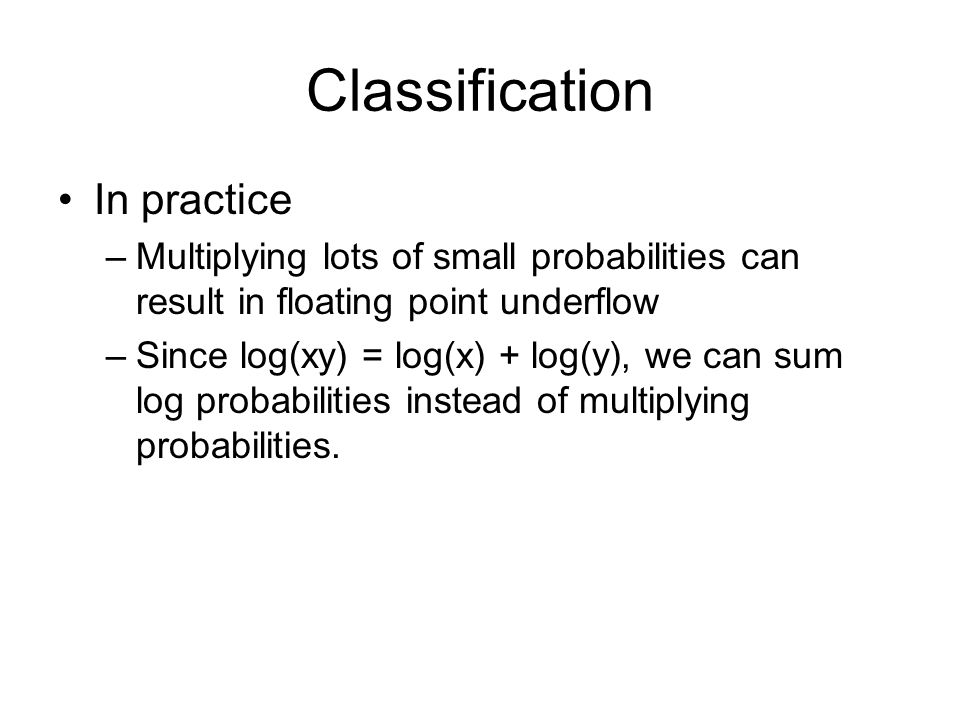 Classification

• In practice
– Multiplying lots of small probabilities can result in floating point underflow
– Since $\log(xy) = \log(x) + \log(y)$, we can sum log probabilities instead of multiplying probabilities.